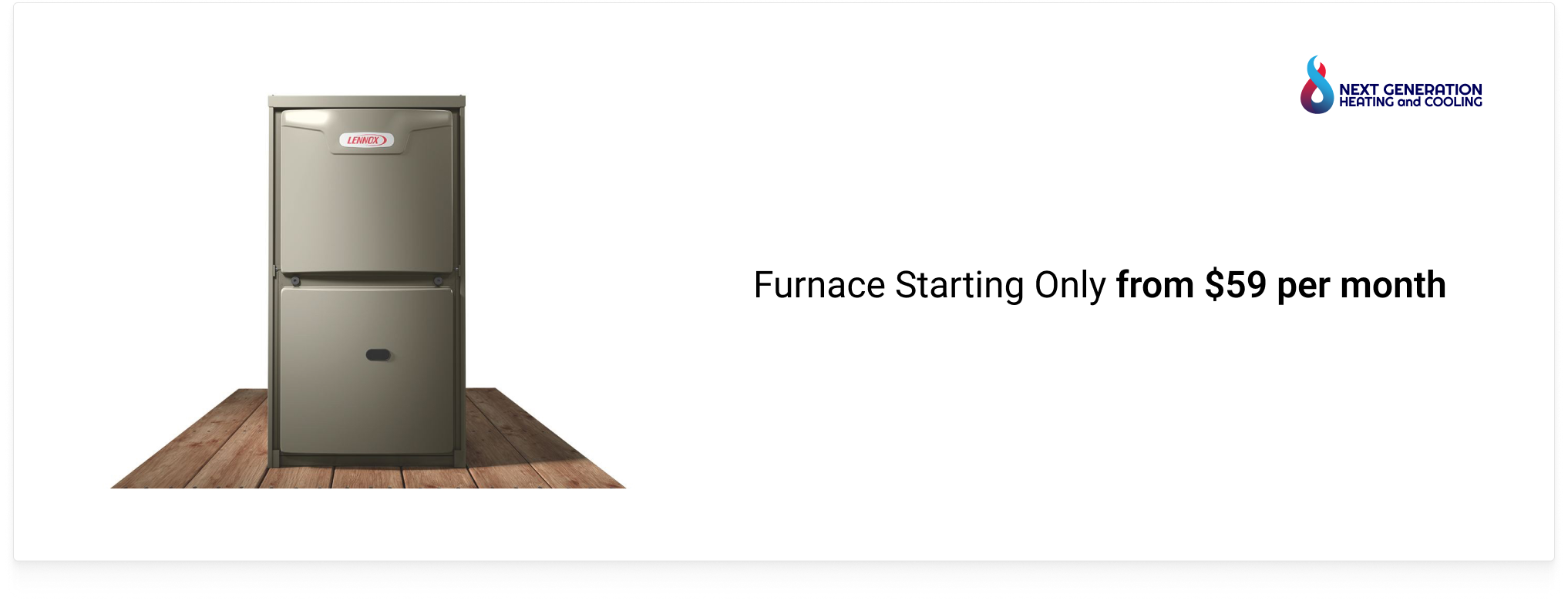 LENNOX

NEXT GENERATION
HEATING and COOLING

Furnace Starting Only from \$59 per month